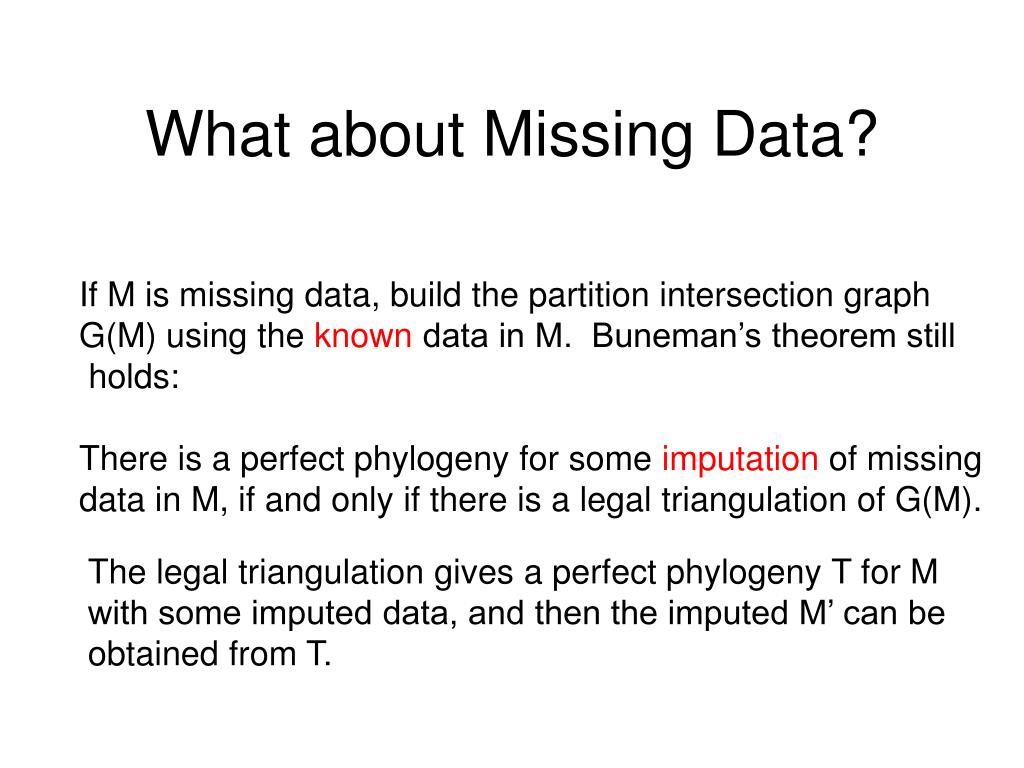 What about Missing Data?

If M is missing data, build the partition intersection graph G(M) using the known data in M.  Buneman’s theorem still holds:

There is a perfect phylogeny for some imputation of missing data in M, if and only if there is a legal triangulation of G(M).

The legal triangulation gives a perfect phylogeny T for M with some imputed data, and then the imputed M’ can be obtained from T.